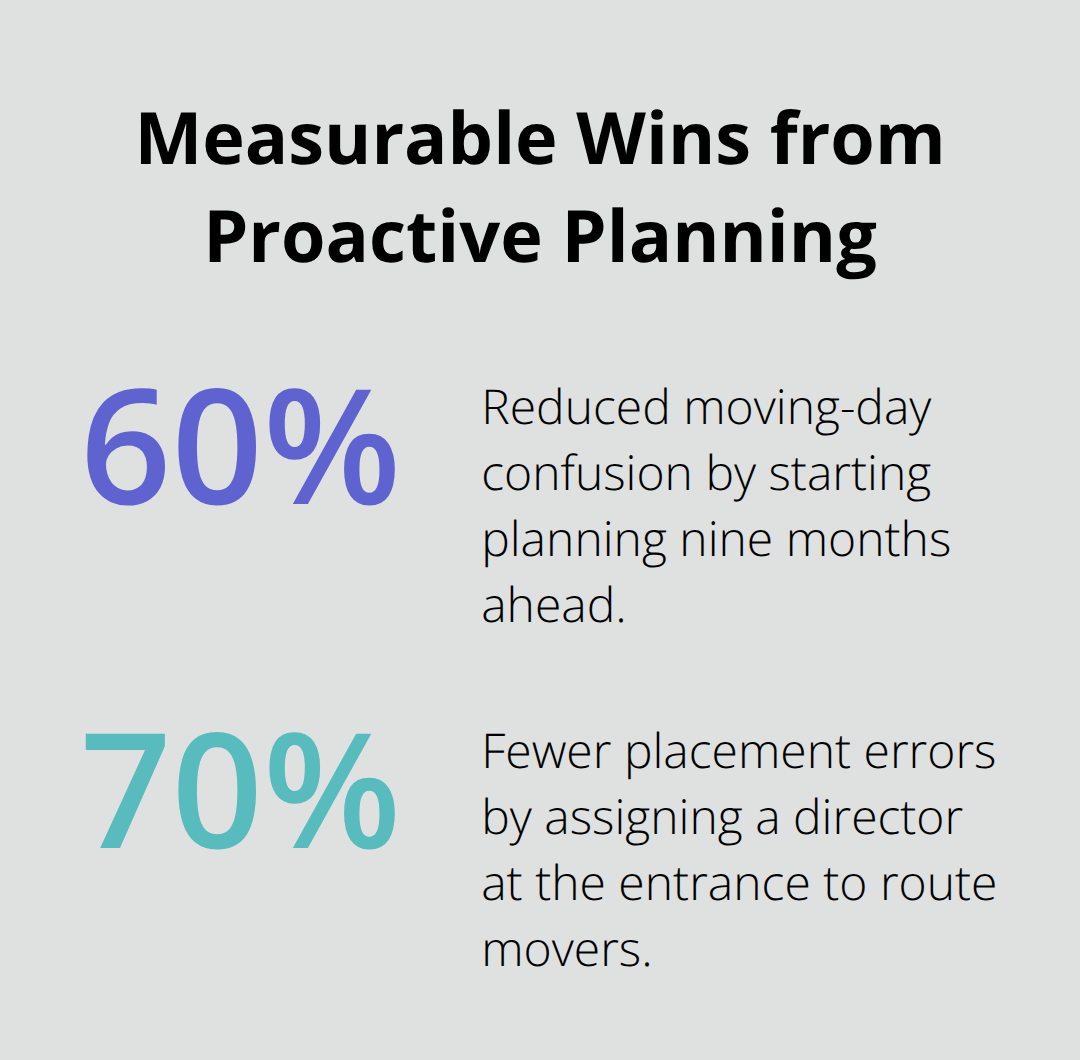 Measurable Wins from Proactive Planning

60%

Reduced moving-day confusion by starting planning nine months ahead.

70%

Fewer placement errors by assigning a director at the entrance to route movers.